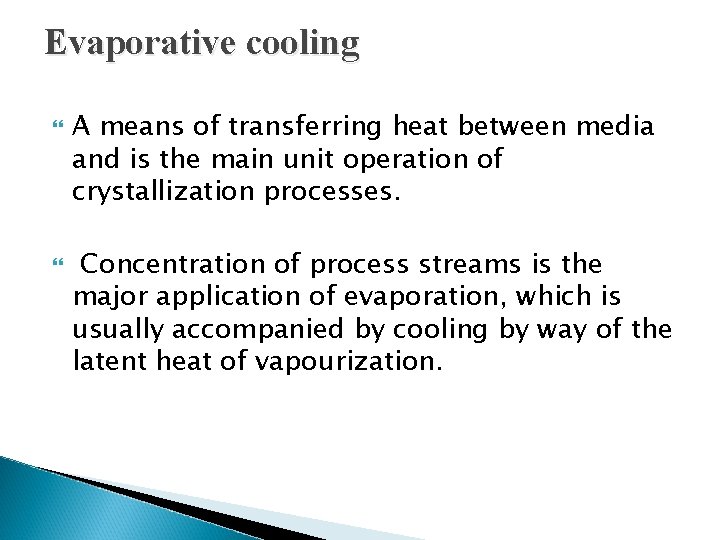 Evaporative cooling

A means of transferring heat between media and is the main unit operation of crystallization processes.

Concentration of process streams is the major application of evaporation, which is usually accompanied by cooling by way of the latent heat of vapourization.